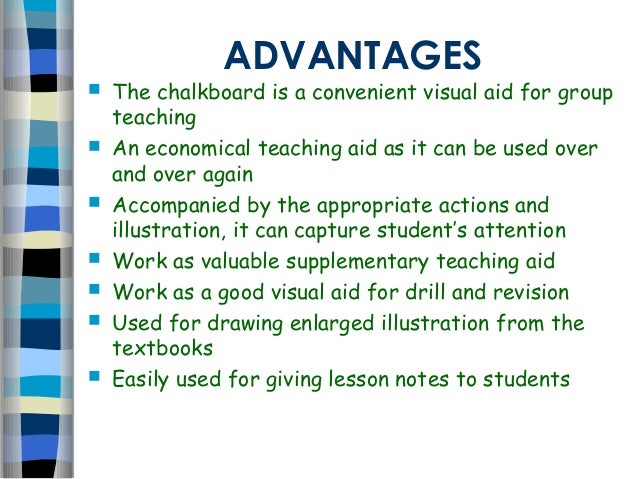 ADVANTAGES

- The chalkboard is a convenient visual aid for group teaching
- An economical teaching aid as it can be used over and over again
- Accompanied by the appropriate actions and illustration, it can capture student's attention
- Work as valuable supplementary teaching aid
- Work as a good visual aid for drill and revision
- Used for drawing enlarged illustration from the textbooks
- Easily used for giving lesson notes to students